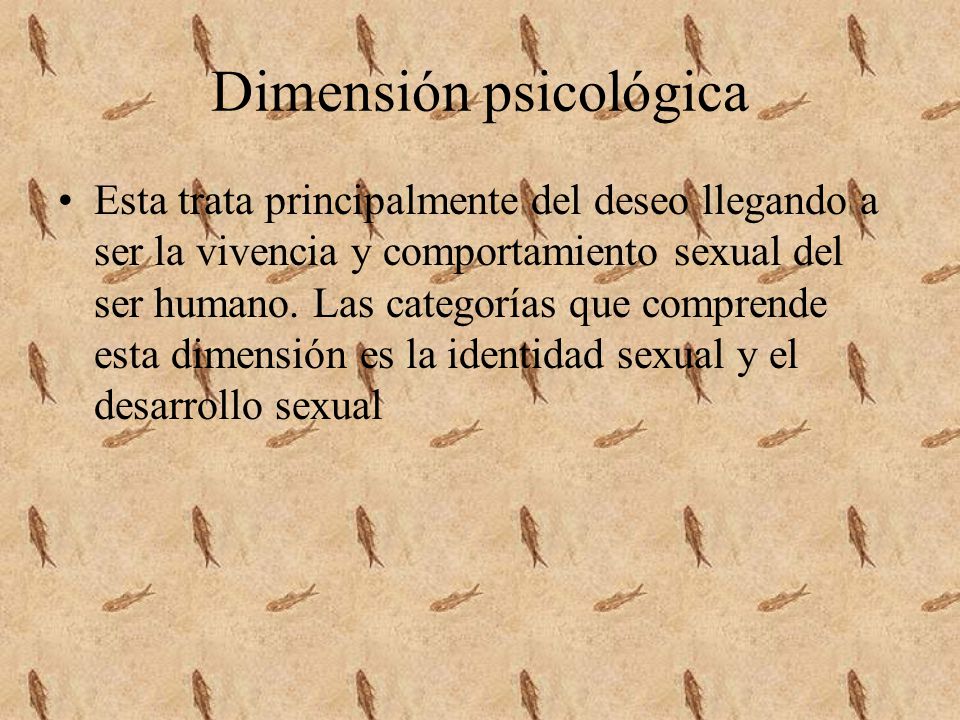 Dimensión psicológica

• Esta trata principalmente del deseo llegando a ser la vivencia y comportamiento sexual del ser humano. Las categorías que comprende esta dimensión es la identidad sexual y el desarrollo sexual